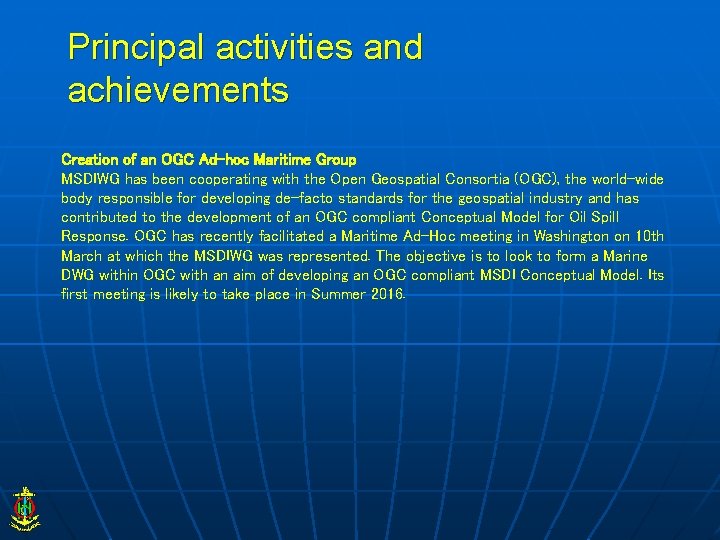 Principal activities and achievements

Creation of an OGC Ad-hoc Maritime Group
MSDIWG has been cooperating with the Open Geospatial Consortia (OGC), the world-wide body responsible for developing de-facto standards for the geospatial industry and has contributed to the development of an OGC compliant Conceptual Model for Oil Spill Response. OGC has recently facilitated a Maritime Ad-Hoc meeting in Washington on 10th March at which the MSDIWG was represented. The objective is to look to form a Marine DWG within OGC with an aim of developing an OGC compliant MSDI Conceptual Model. Its first meeting is likely to take place in Summer 2016.